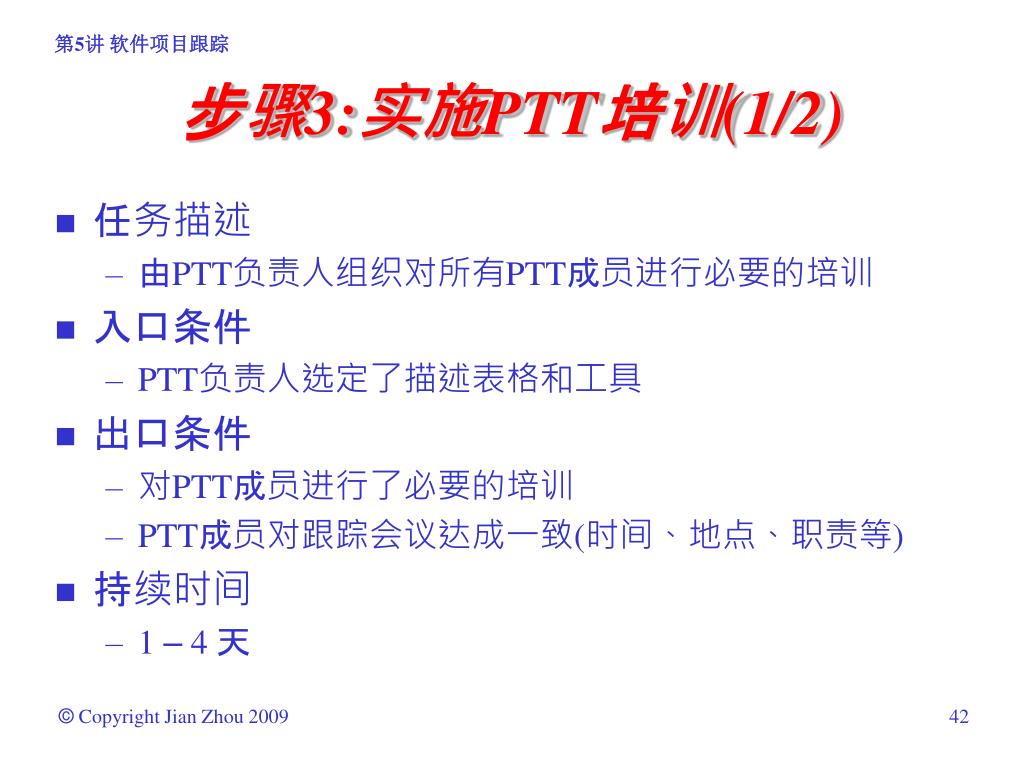 第5讲 软件项目跟踪

步骤3:实施PTT培训(1/2)

■ 任务描述
– 由PTT负责人组织对所有PTT成员进行必要的培训

■ 入口条件
– PTT负责人选定了描述表格和工具

■ 出口条件
– 对PTT成员进行了必要的培训
– PTT成员对跟踪会议达成一致(时间、地点、职责等)

■ 持续时间
– 1 – 4 天

© Copyright Jian Zhou 2009

42